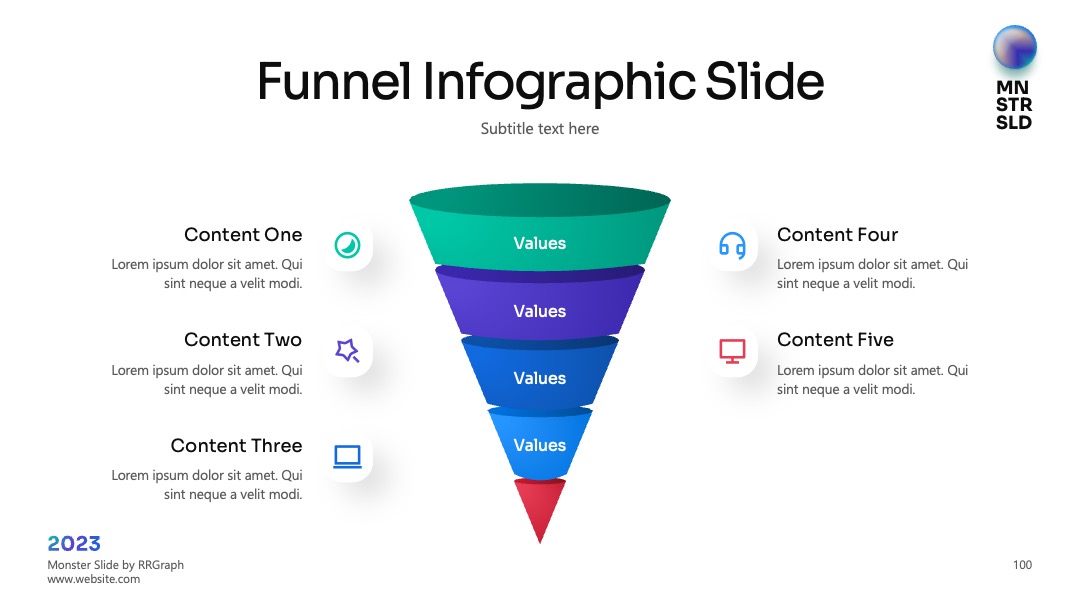 Funnel Infographic Slide

Subtitle text here

MN
STR
SLD

Content One

Lorem ipsum dolor sit amet. Qui sint neque a velit modi.

Content Two

Lorem ipsum dolor sit amet. Qui sint neque a velit modi.

Content Three

Lorem ipsum dolor sit amet. Qui sint neque a velit modi.

Values

Values

Values

Values

Content Four

Lorem ipsum dolor sit amet. Qui sint neque a velit modi.

Content Five

Lorem ipsum dolor sit amet. Qui sint neque a velit modi.

2023

Monster Slide by RRGraph
www.website.com

100